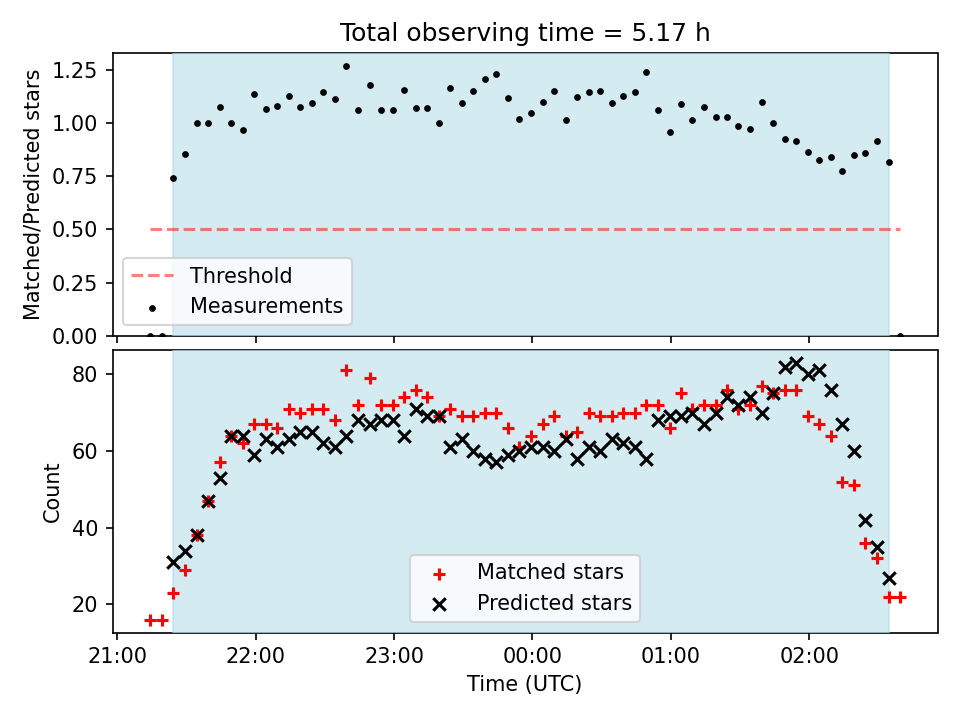 Total observing time = 5.17 h

Matched/Predicted stars

1.25
1.00
0.75
0.50
0.25
0.00

Threshold
Measurements

Count

80
60
40
20

Matched stars
Predicted stars

21:00
22:00
23:00
00:00
01:00
02:00

Time (UTC)